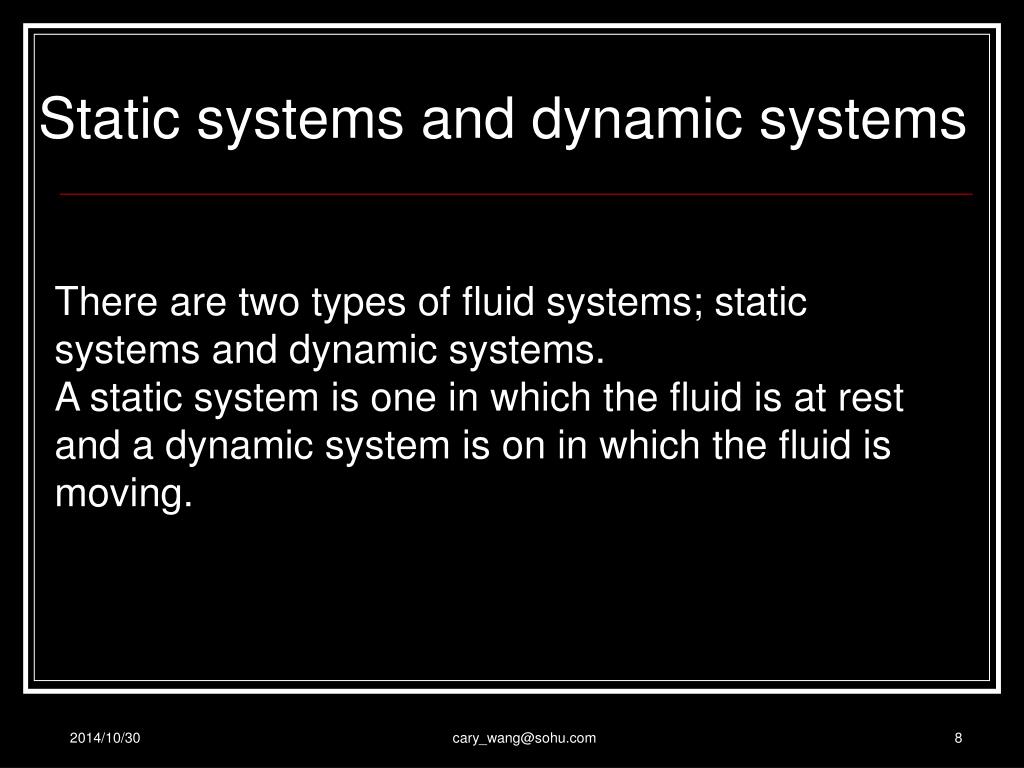 Static systems and dynamic systems

There are two types of fluid systems; static systems and dynamic systems.
A static system is one in which the fluid is at rest and a dynamic system is on in which the fluid is moving.

2014/10/30

cary_wang@sohu.com

8